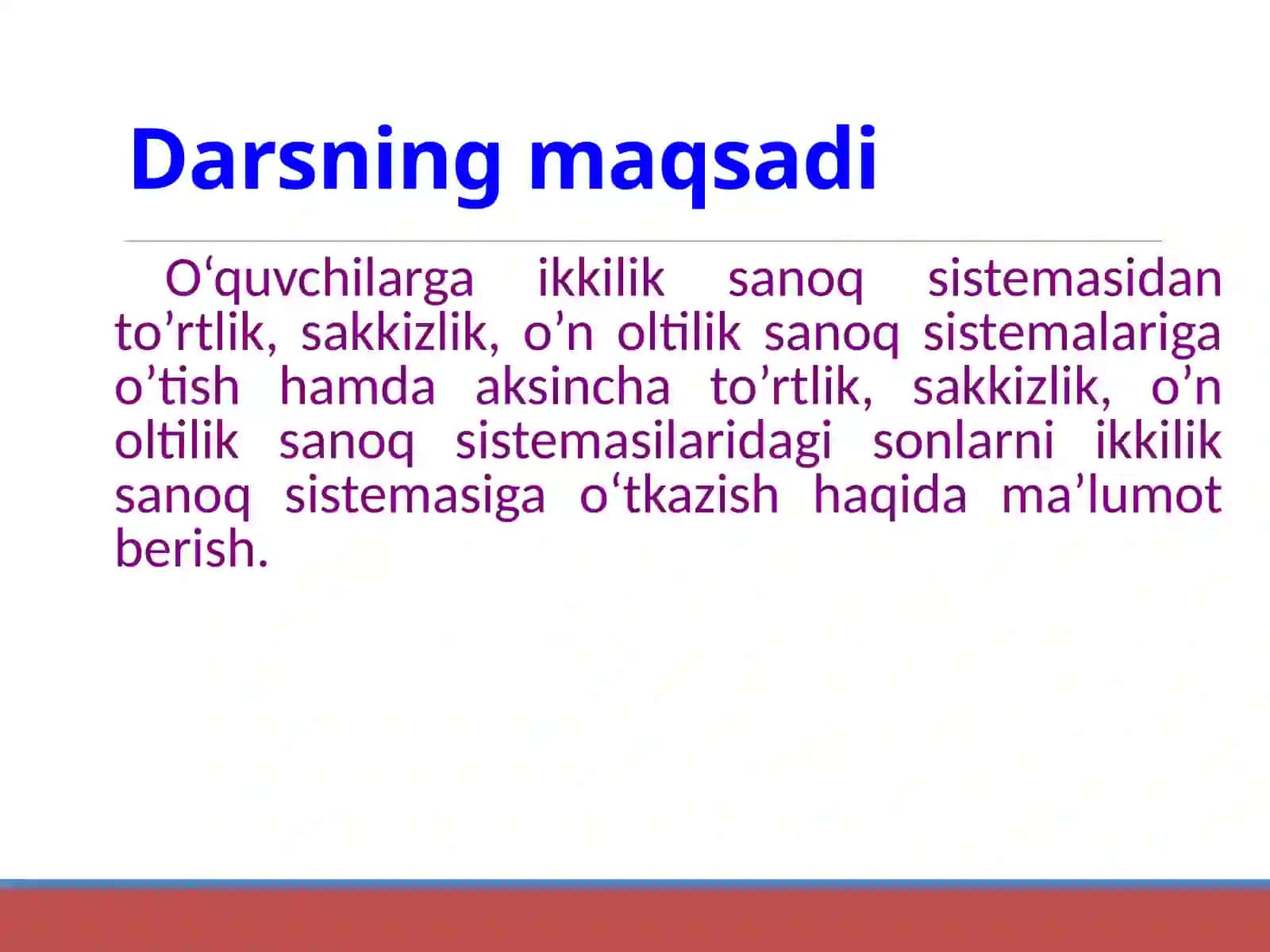 Darsning maqsadi

O‘quvchilarga ikkilik sanoq sistemasidan to’rtlik, sakkizlik, o’n oltilik sanoq sistemalariga o’tish hamda aksincha to’rtlik, sakkizlik, o’n oltilik sanoq sistemasilaridagi sonlarni ikkilik sanoq sistemasiga o‘tkazish haqida ma’lumot berish.